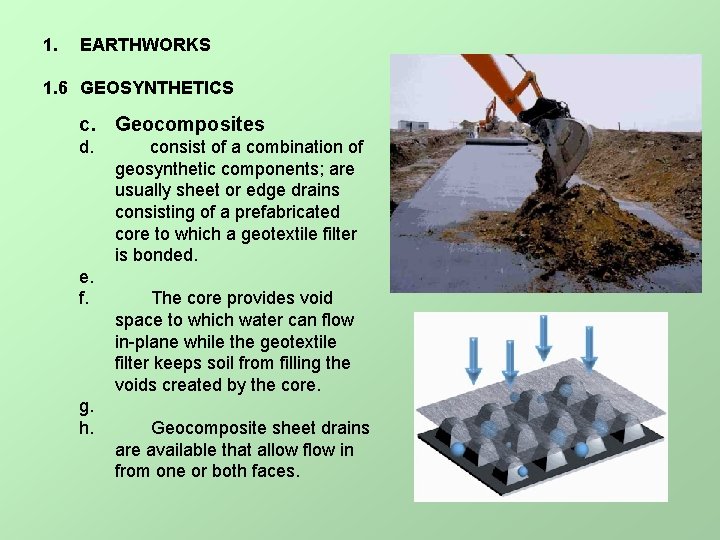 1. EARTHWORKS

1.6 GEOSYNTHETICS

c. Geocomposites

d. consist of a combination of geosynthetic components; are usually sheet or edge drains consisting of a prefabricated core to which a geotextile filter is bonded.

e.

f. The core provides void space to which water can flow in-plane while the geotextile filter keeps soil from filling the voids created by the core.

g.

h. Geocomposite sheet drains are available that allow flow in from one or both faces.